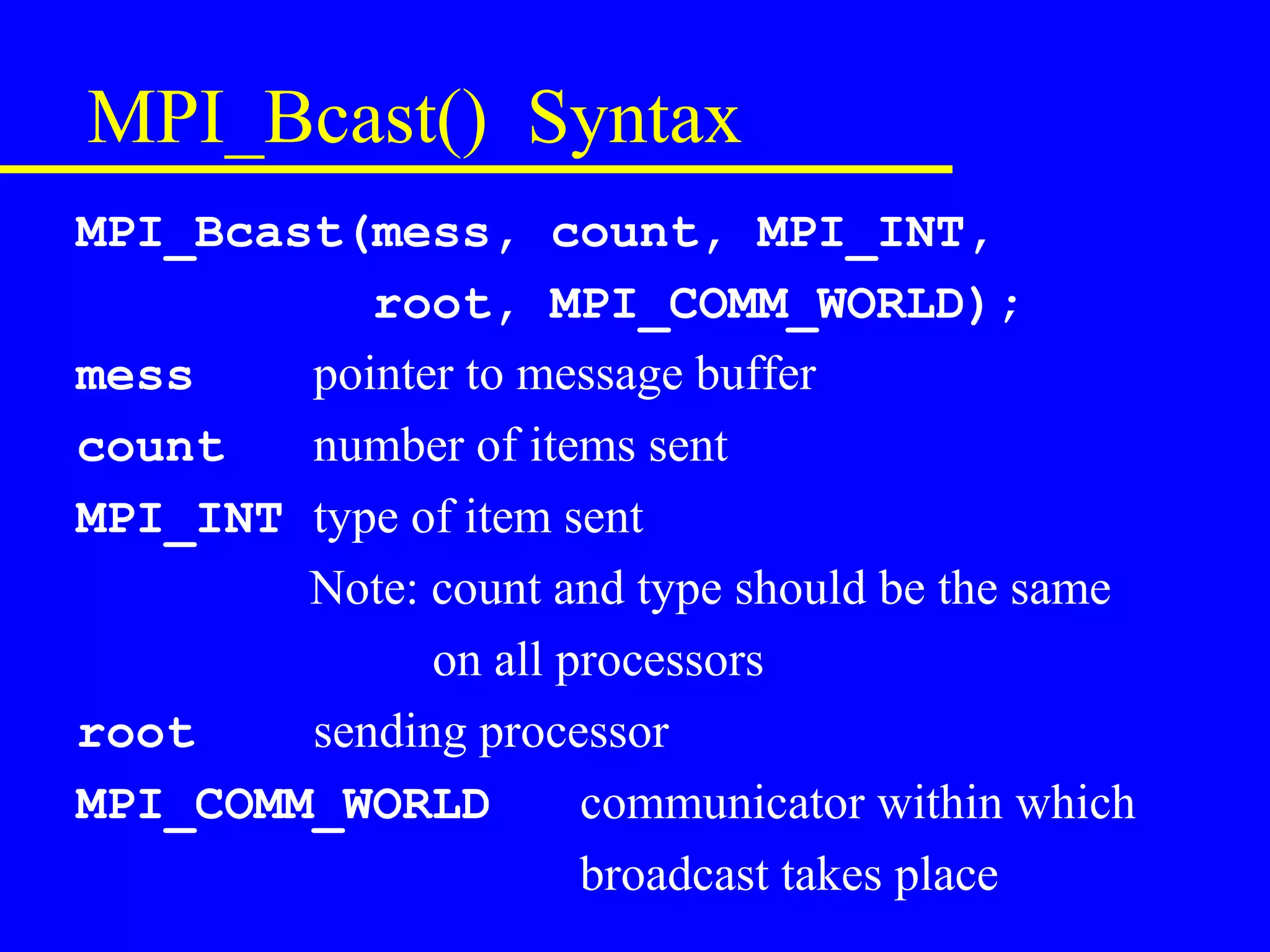 MPI_Bcast() Syntax

MPI_Bcast(mess, count, MPI_INT, root, MPI_COMM_WORLD);

mess pointer to message buffer

count number of items sent

MPI_INT type of item sent

Note: count and type should be the same on all processors

root sending processor

MPI_COMM_WORLD communicator within which broadcast takes place